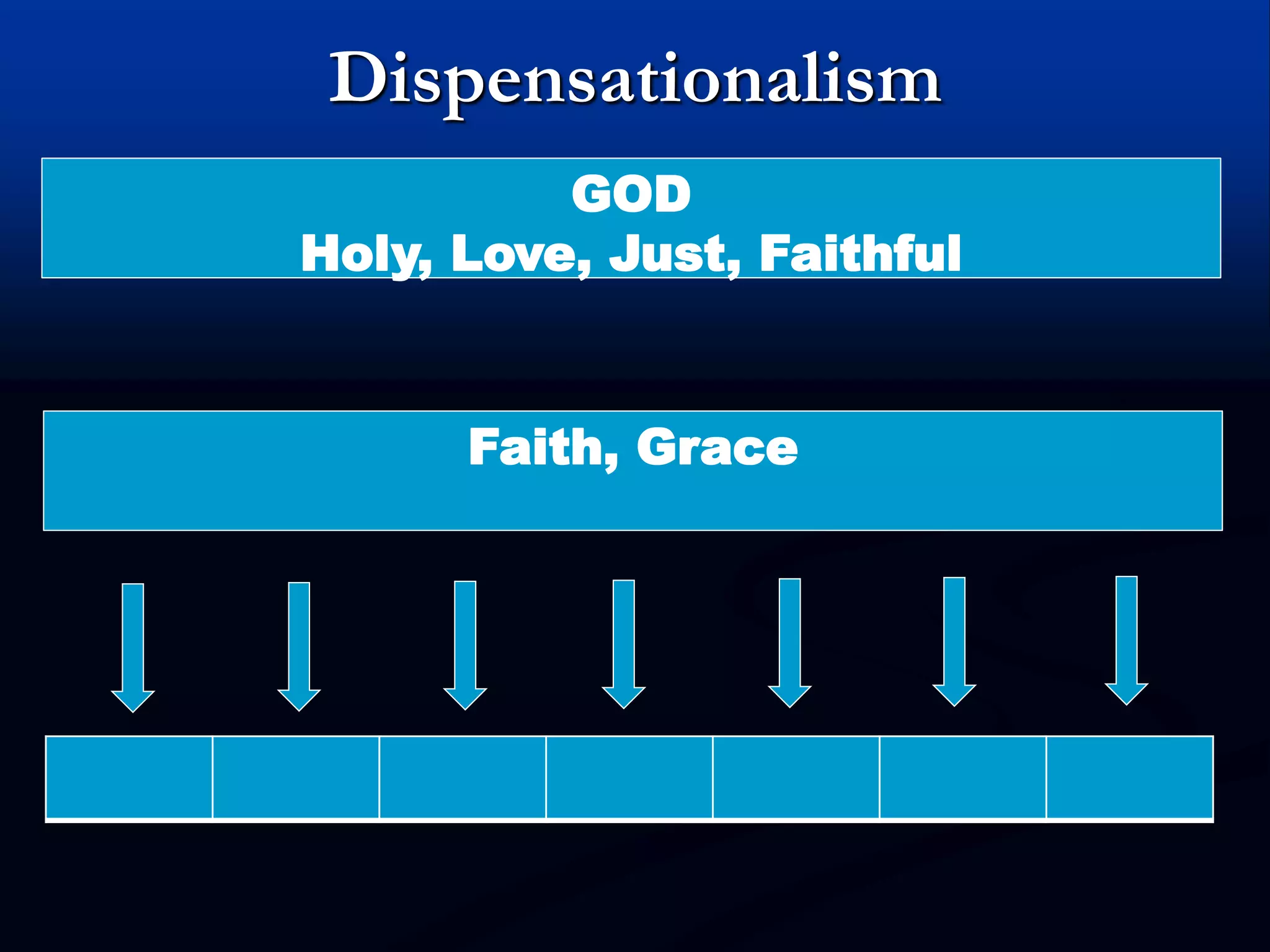 Dispensationalism

GOD
Holy, Love, Just, Faithful

Faith, Grace